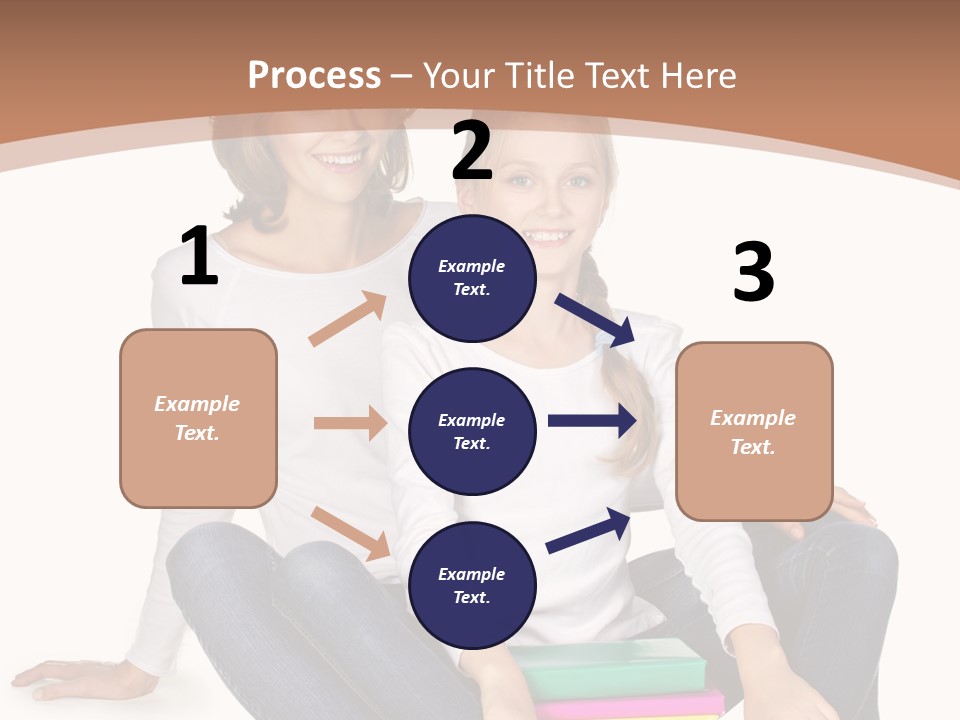 Process – Your Title Text Here

1

Example Text.

2

Example Text.

Example Text.

Example Text.

3

Example Text.